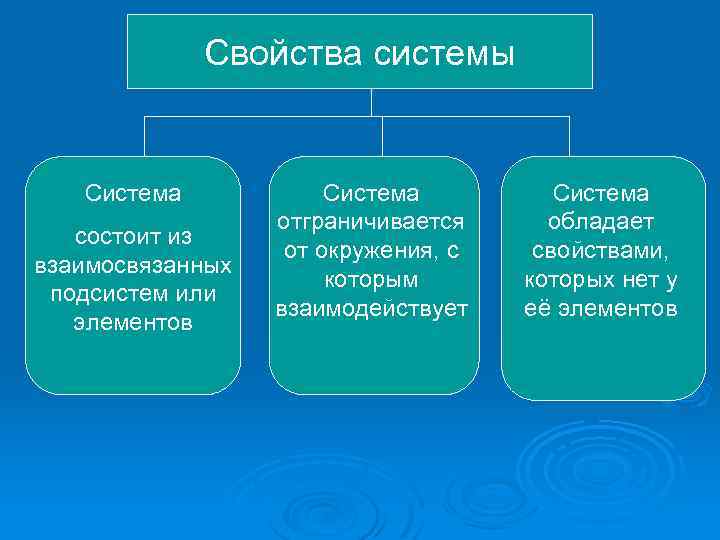 Свойства системы

Система

состоит из взаимосвязанных подсистем или элементов

Система отграничивается от окружения, с которым взаимодействует

Система обладает свойствами, которых нет у её элементов